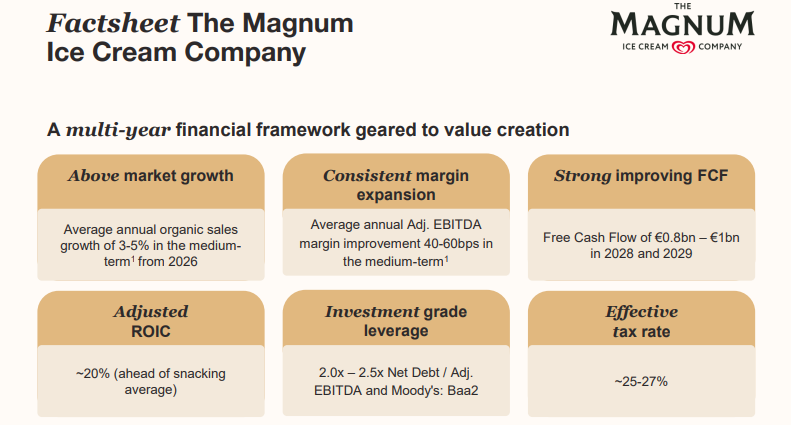 Factsheet The Magnum Ice Cream Company

THE MAGNUM ICE CREAM COMPANY

A multi-year financial framework geared to value creation

Above market growth

Average annual organic sales growth of 3-5% in the medium-term$^1$ from 2026

Consistent margin expansion

Average annual Adj. EBITDA margin improvement 40-60bps in the medium-term$^1$

Strong improving FCF

Free Cash Flow of €0.8bn – €1bn in 2028 and 2029

Adjusted ROIC

~20% (ahead of snacking average)

Investment grade leverage

2.0x – 2.5x Net Debt / Adj. EBITDA and Moody's: Baa2

Effective tax rate

~25-27%